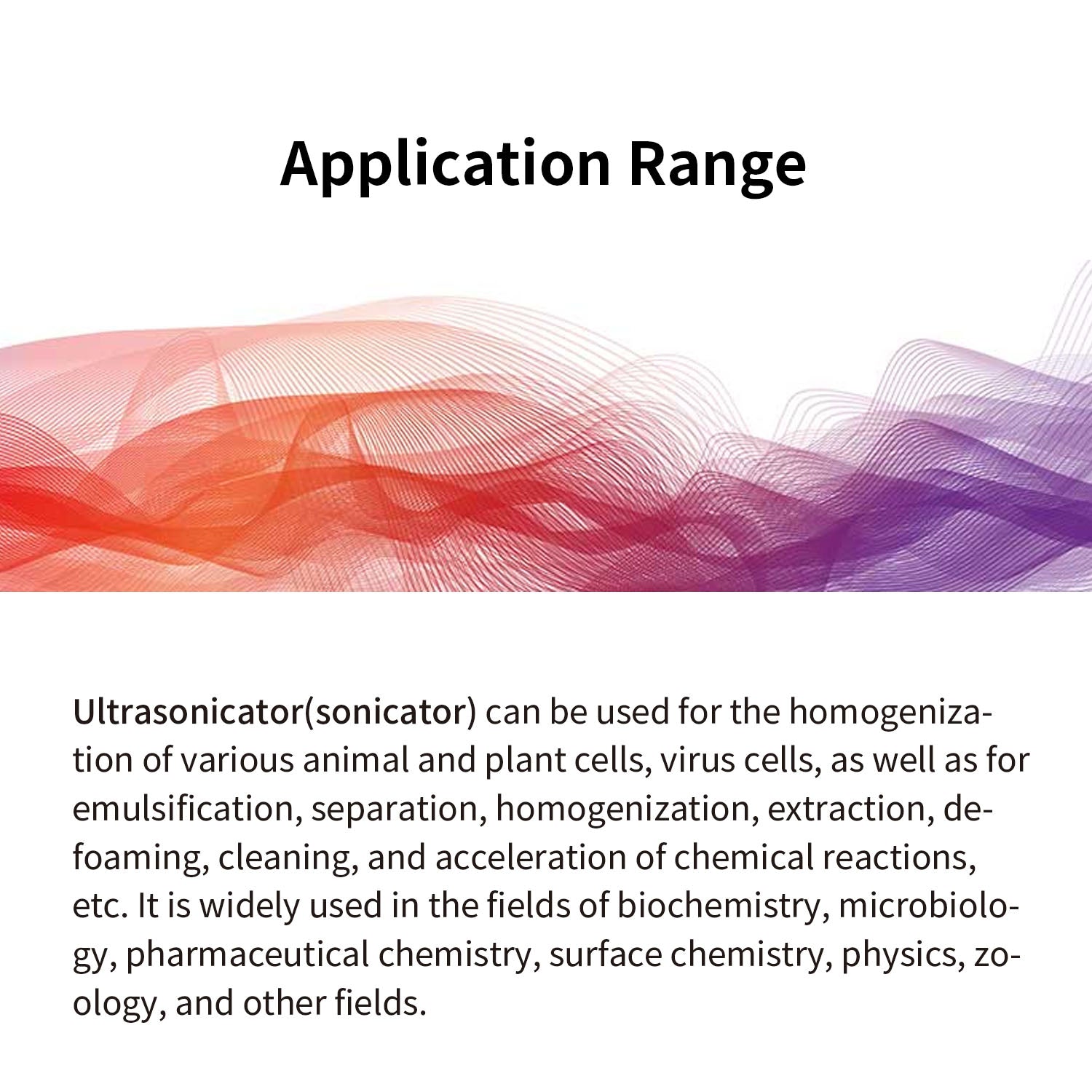 Application Range

Ultrasonicator(sonicator) can be used for the homogenization of various animal and plant cells, virus cells, as well as for emulsification, separation, homogenization, extraction, defoaming, cleaning, and acceleration of chemical reactions, etc. It is widely used in the fields of biochemistry, microbiology, pharmaceutical chemistry, surface chemistry, physics, zoology, and other fields.